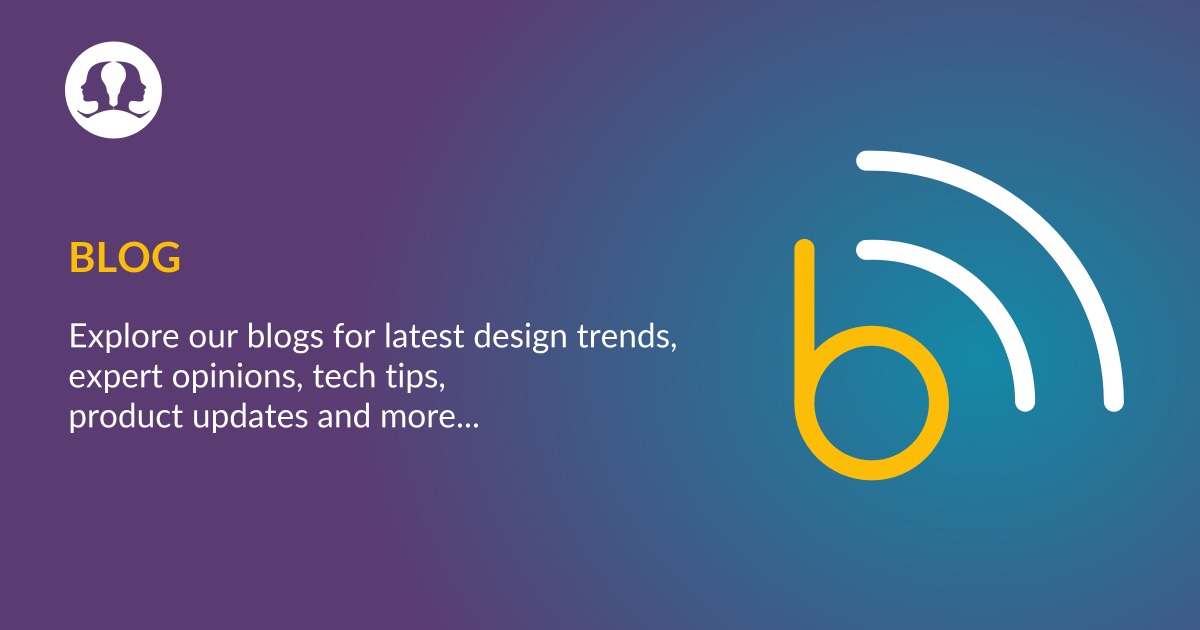 BLOG

Explore our blogs for latest design trends, expert opinions, tech tips, product updates and more...